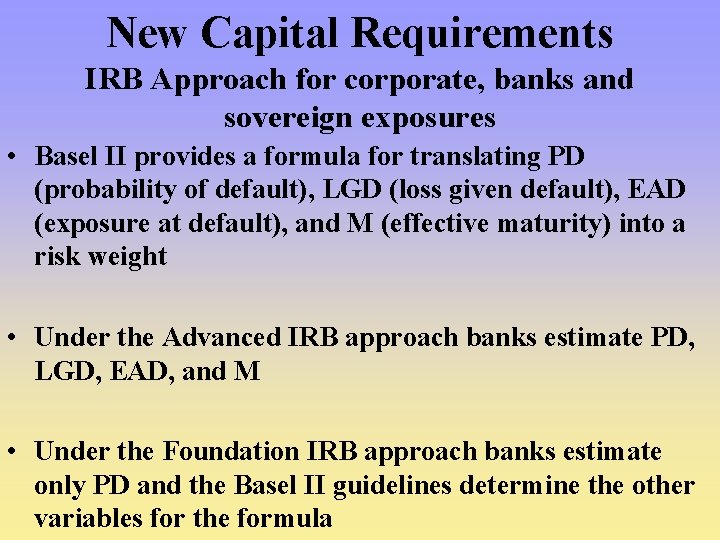 New Capital Requirements
IRB Approach for corporate, banks and sovereign exposures

• Basel II provides a formula for translating PD (probability of default), LGD (loss given default), EAD (exposure at default), and M (effective maturity) into a risk weight

• Under the Advanced IRB approach banks estimate PD, LGD, EAD, and M

• Under the Foundation IRB approach banks estimate only PD and the Basel II guidelines determine the other variables for the formula